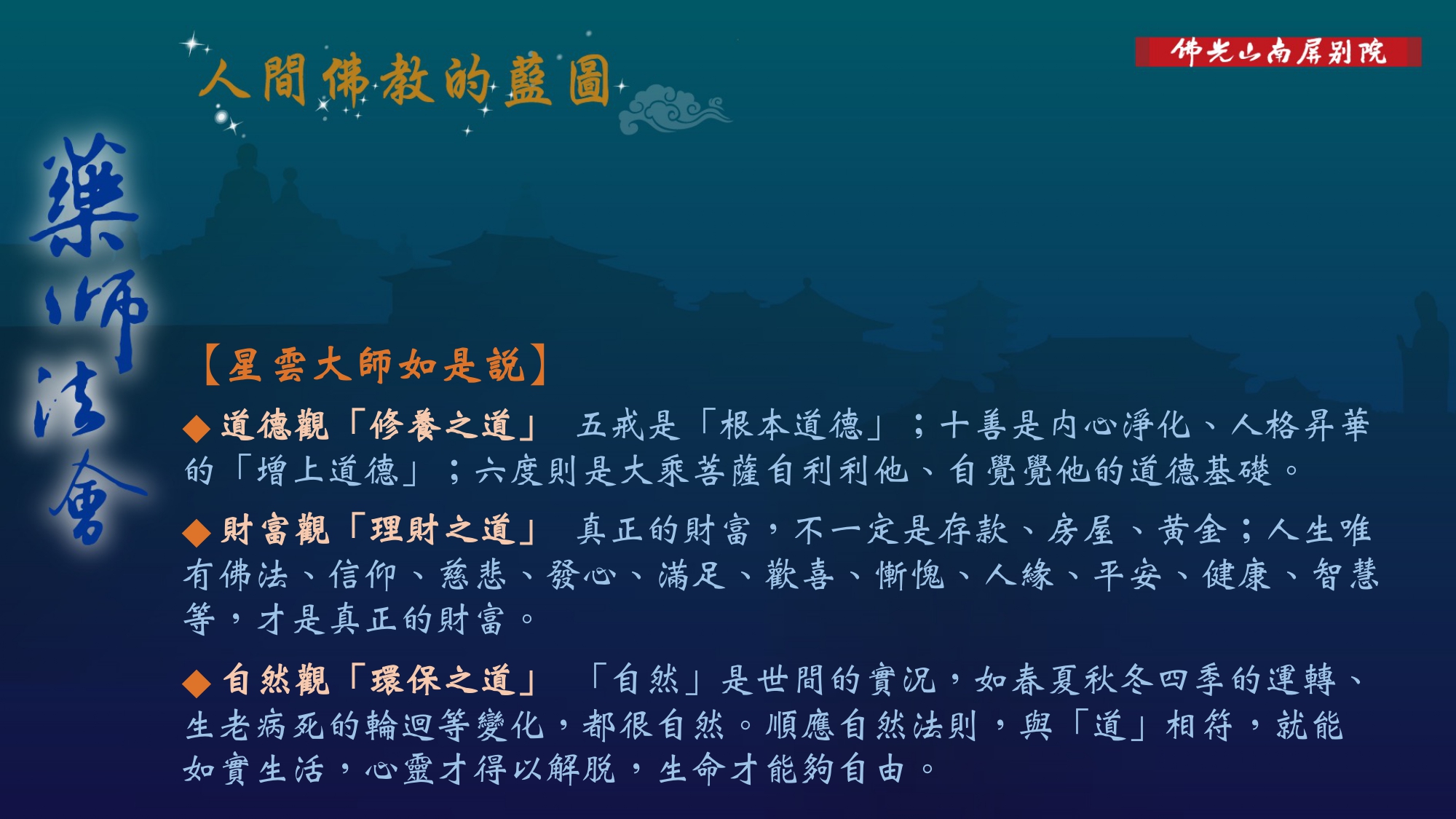 人間佛教的藍圖

佛光山南屏別院

藥師法會

【星雲大師如是說】

◆道德觀「修養之道」 五戒是「根本道德」；十善是內心淨化、人格昇華的「增上道德」；六度則是大乘菩薩自利利他、自覺覺他的道德基礎。

◆財富觀「理財之道」 真正的財富，不一定是存款、房屋、黃金；人生唯有佛法、信仰、慈悲、發心、滿足、歡喜、慚愧、人緣、平安、健康、智慧等，才是真正的財富。

◆自然觀「環保之道」 「自然」是世間的實況，如春夏秋冬四季的運轉、生老病死的輪迴等變化，都很自然。順應自然法則，與「道」相符，就能如實生活，心靈才得以解脫，生命才能夠自由。